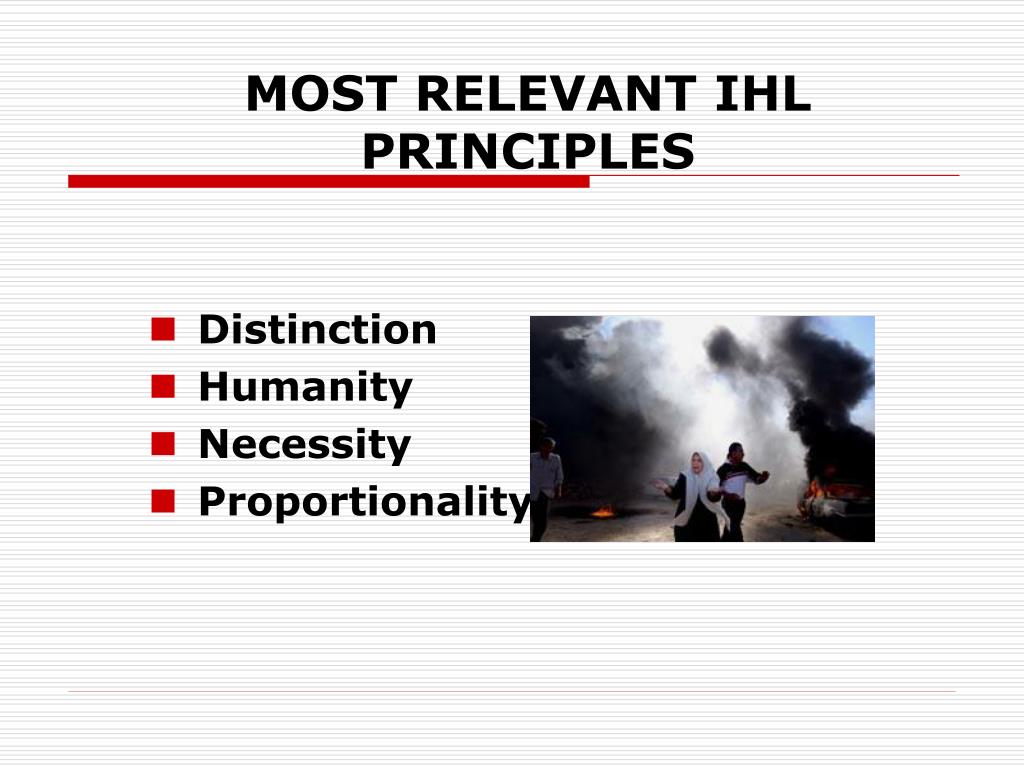 MOST RELEVANT IHL PRINCIPLES

- Distinction
- Humanity
- Necessity
- Proportionality